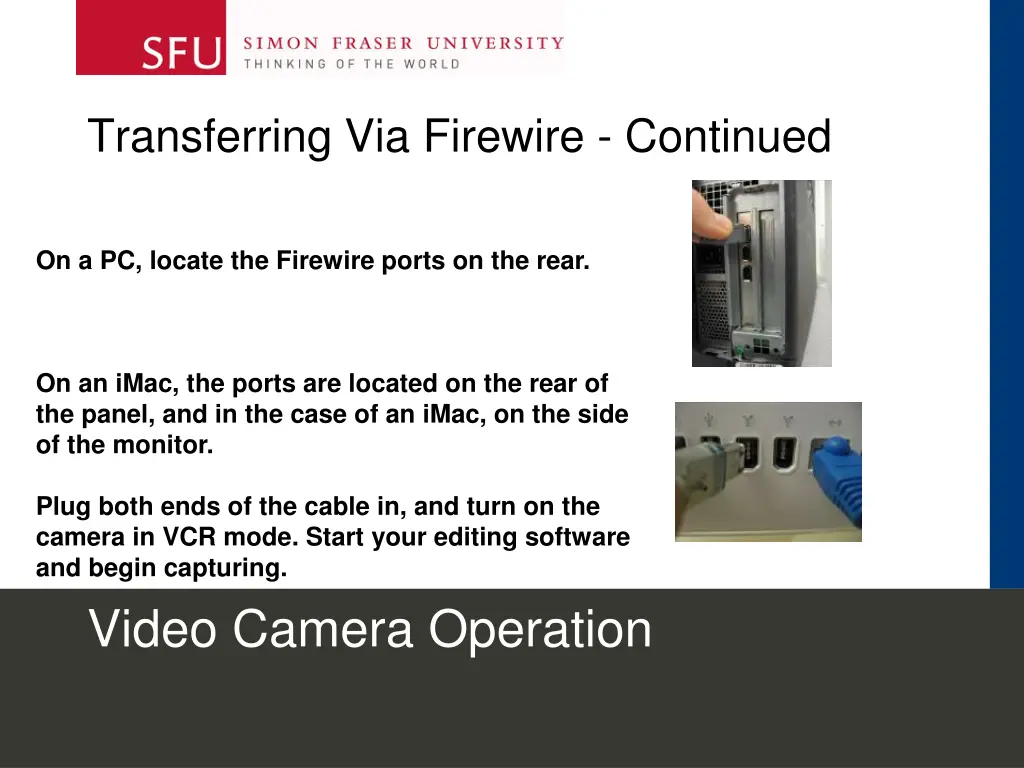 SFU SIMON FRASER UNIVERSITY
THINKING OF THE WORLD

Transferring Via Firewire - Continued

On a PC, locate the Firewire ports on the rear.

On an iMac, the ports are located on the rear of the panel, and in the case of an iMac, on the side of the monitor.

Plug both ends of the cable in, and turn on the camera in VCR mode. Start your editing software and begin capturing.

Video Camera Operation